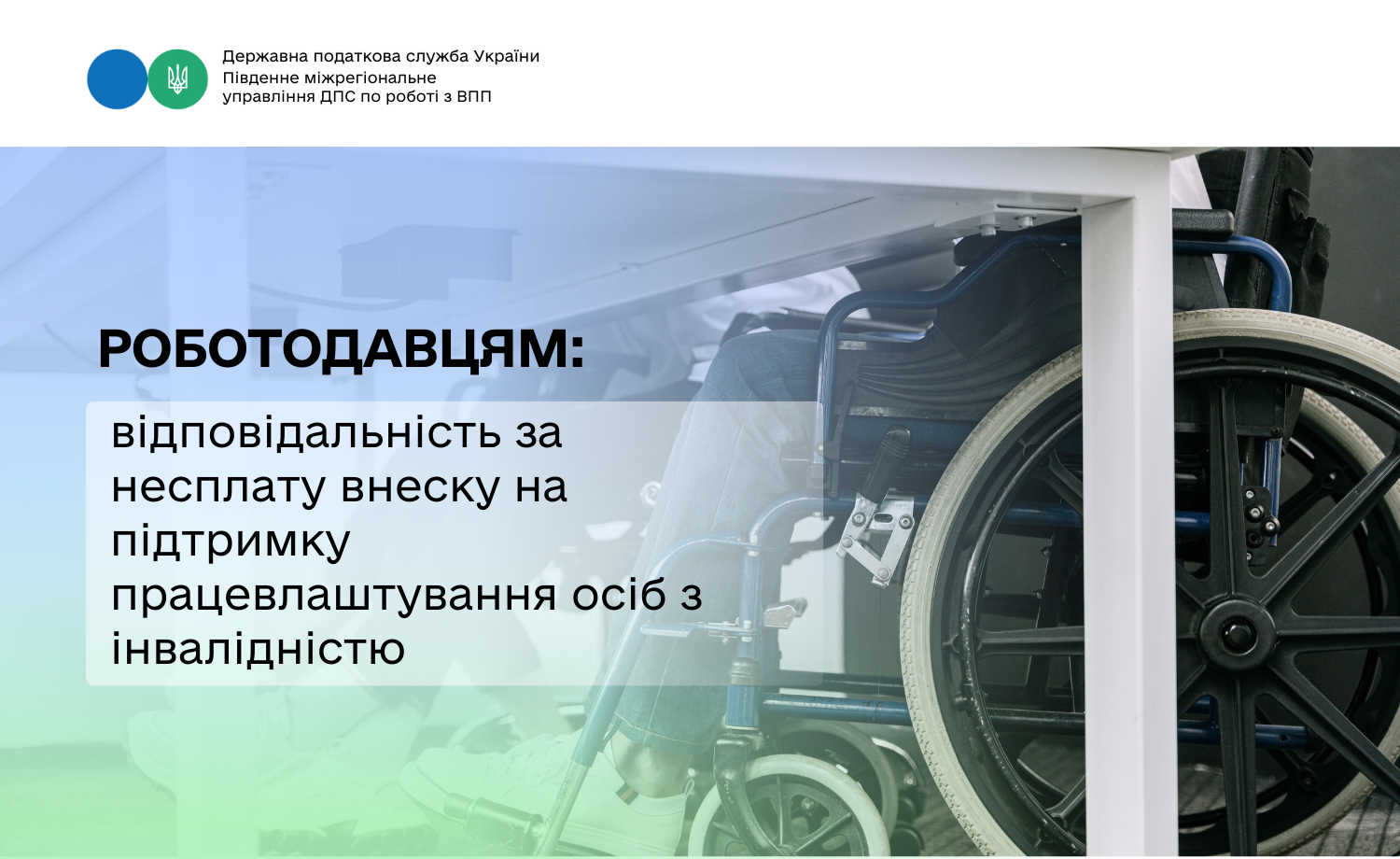 Державна податкова служба України
Південне міжрегіональне
управління ДПС по роботі з ВПП

РОБОТОДАВЦЯМ:

відповідальність за несплату внеску на підтримку працевлаштування осіб з інвалідністю